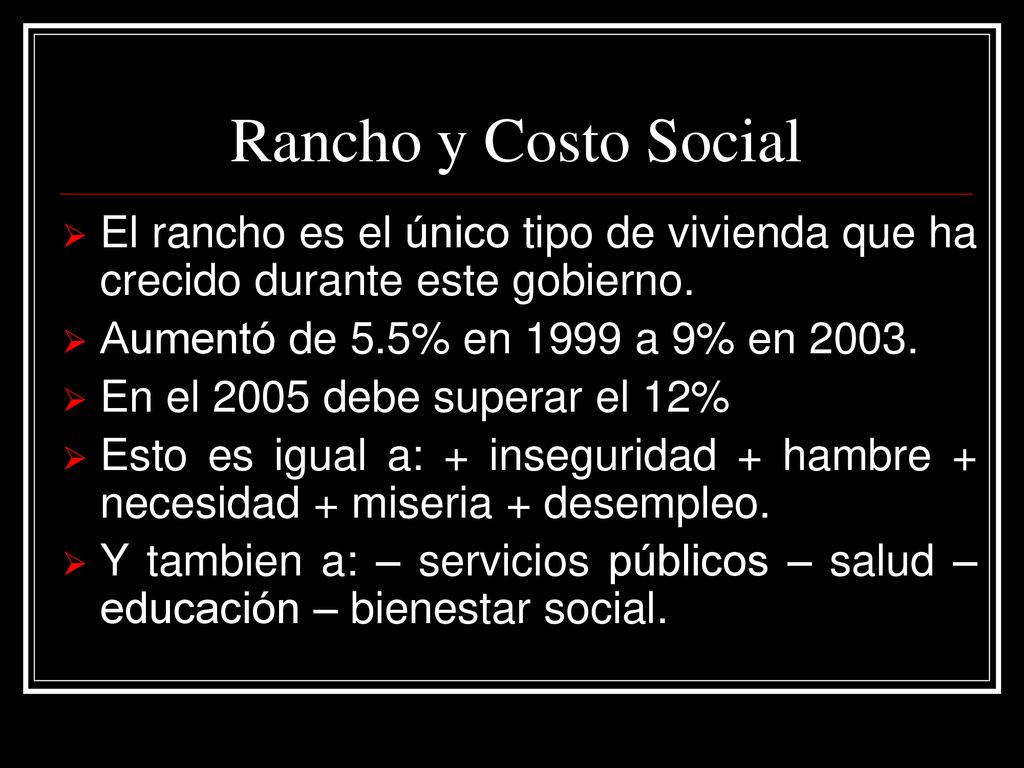 Rancho y Costo Social

El rancho es el único tipo de vivienda que ha crecido durante este gobierno.

Aumentó de 5.5% en 1999 a 9% en 2003.

En el 2005 debe superar el 12%

Esto es igual a: + inseguridad + hambre + necesidad + miseria + desempleo.

Y tambien a: – servicios públicos – salud – educación – bienestar social.